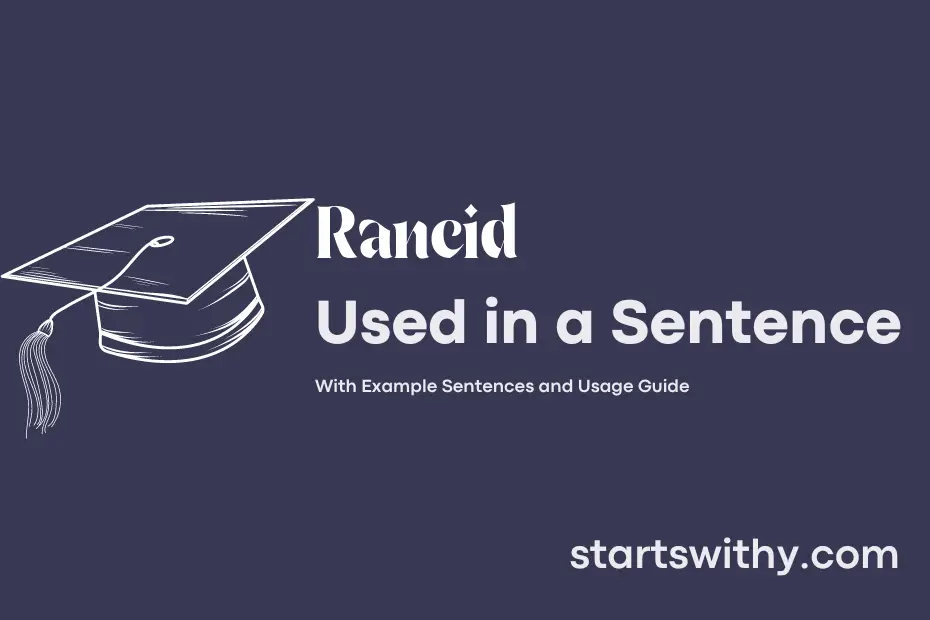 Rancid
Used in a Sentence

With Example Sentences and Usage Guide

startswithy.com